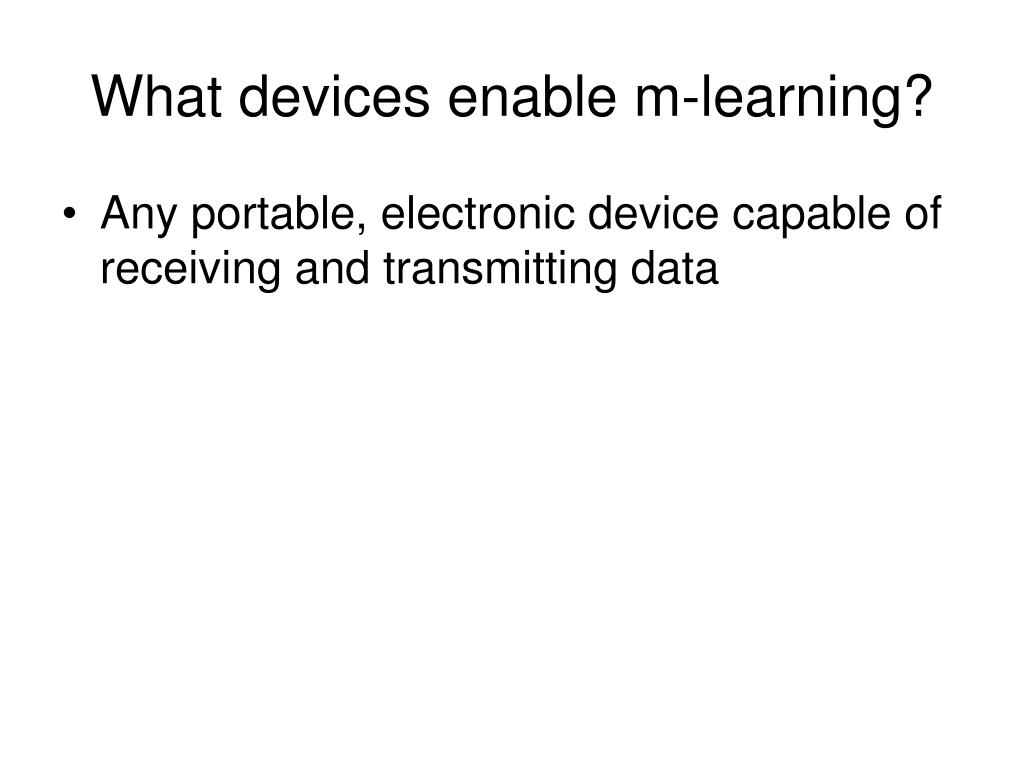 What devices enable m-learning?

• Any portable, electronic device capable of receiving and transmitting data